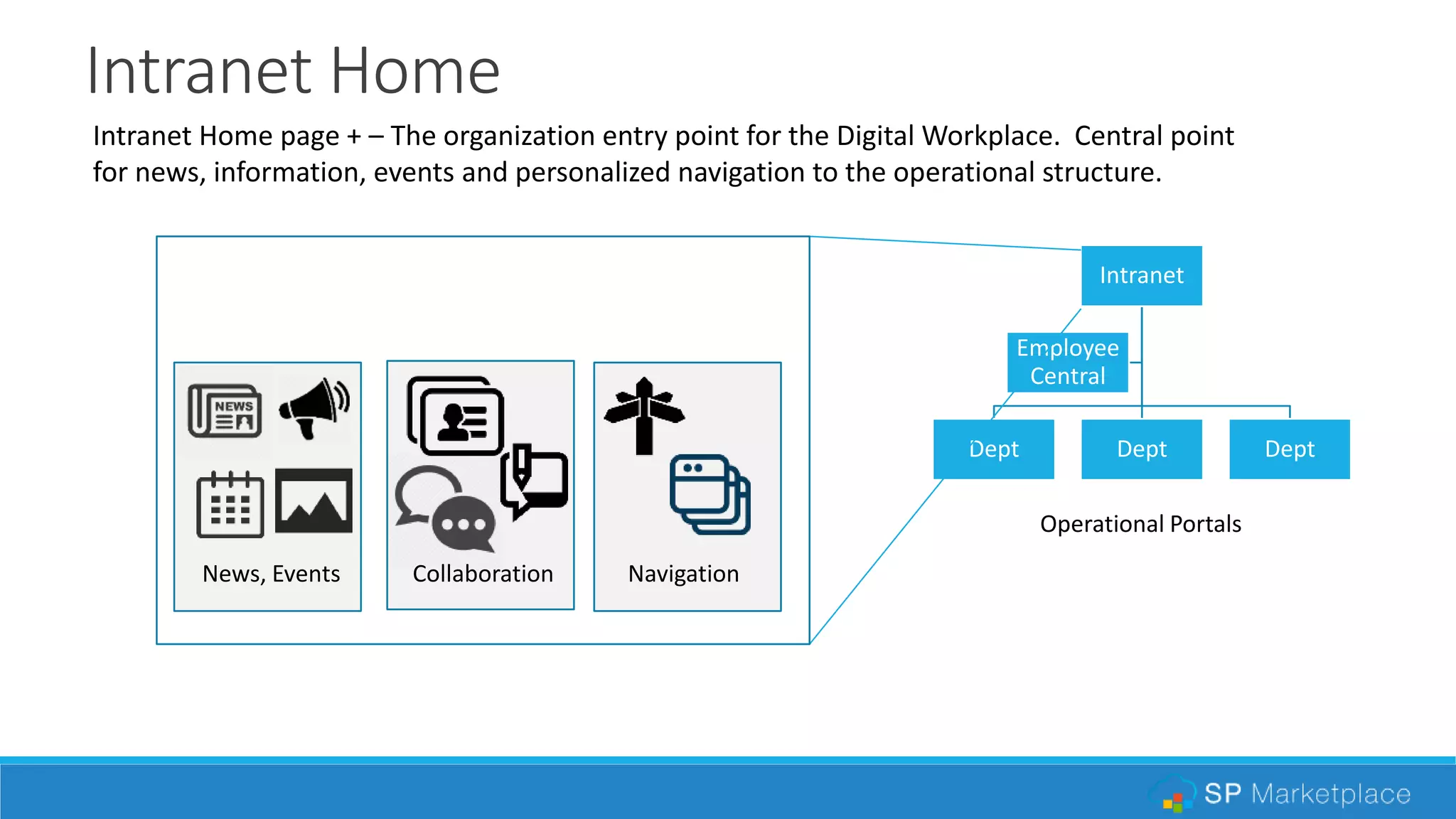 Intranet Home

Intranet Home page + – The organization entry point for the Digital Workplace. Central point for news, information, events and personalized navigation to the operational structure.

NEWS

News, Events

Collaboration

Navigation

Intranet

Employee Central

Dept

Dept

Dept

Operational Portals

SP Marketplace